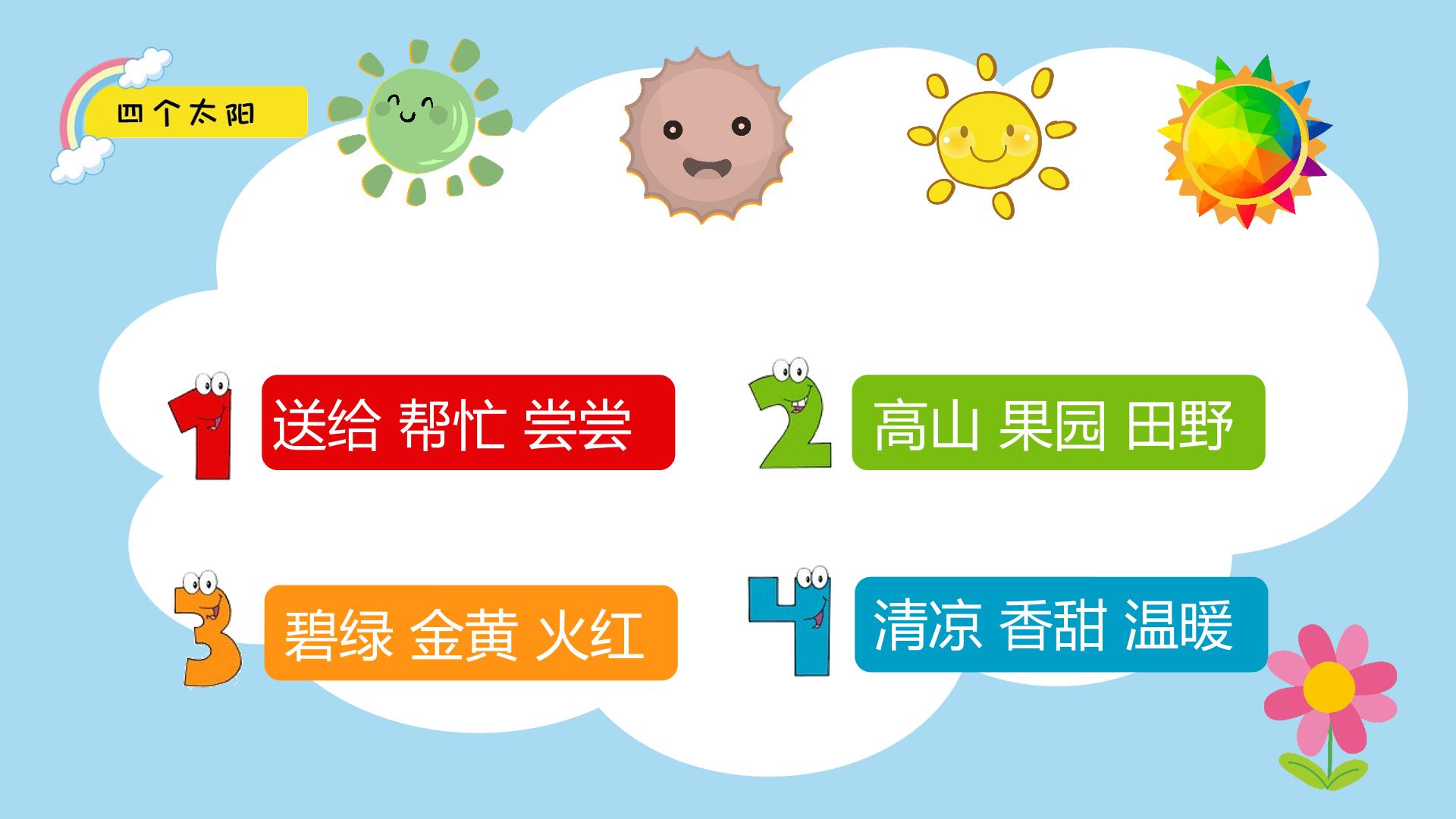 四个太阳

1 送给 帮忙 尝尝

2 高山 果园 田野

3 碧绿 金黄 火红

4 清凉 香甜 温暖